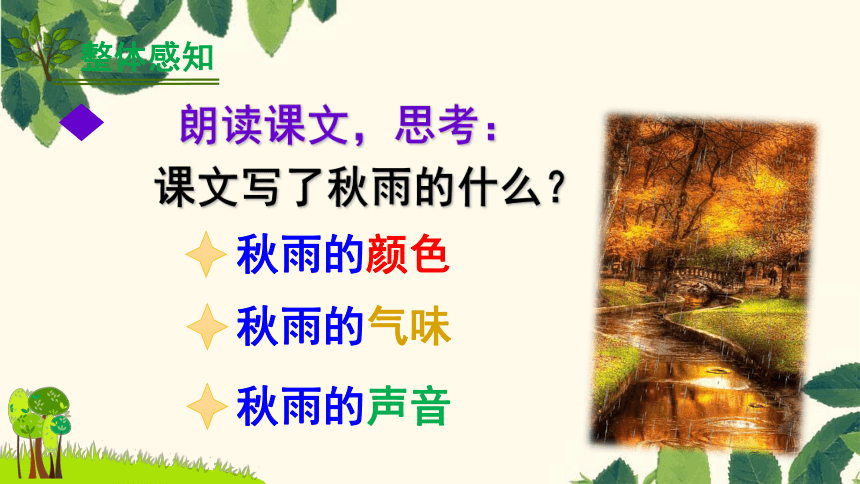 整体感知

朗读课文，思考：

课文写了秋雨的什么？

秋雨的颜色

秋雨的气味

秋雨的声音